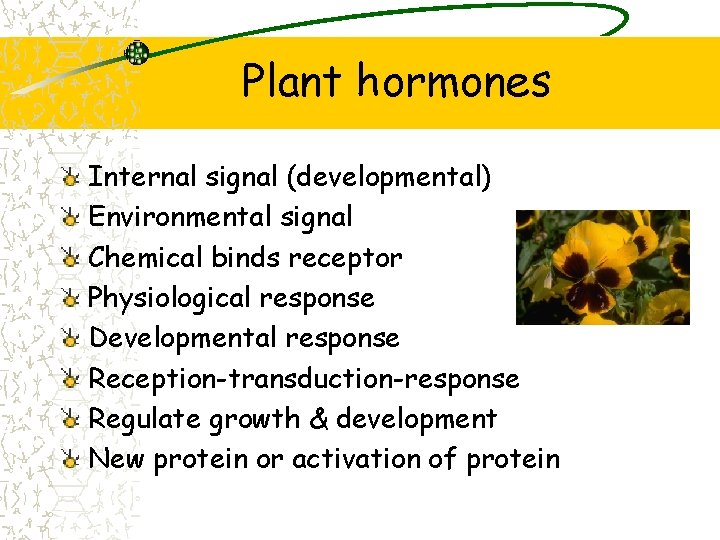 Plant hormones

Internal signal (developmental)
Environmental signal
Chemical binds receptor
Physiological response
Developmental response
Reception-transduction-response
Regulate growth & development
New protein or activation of protein